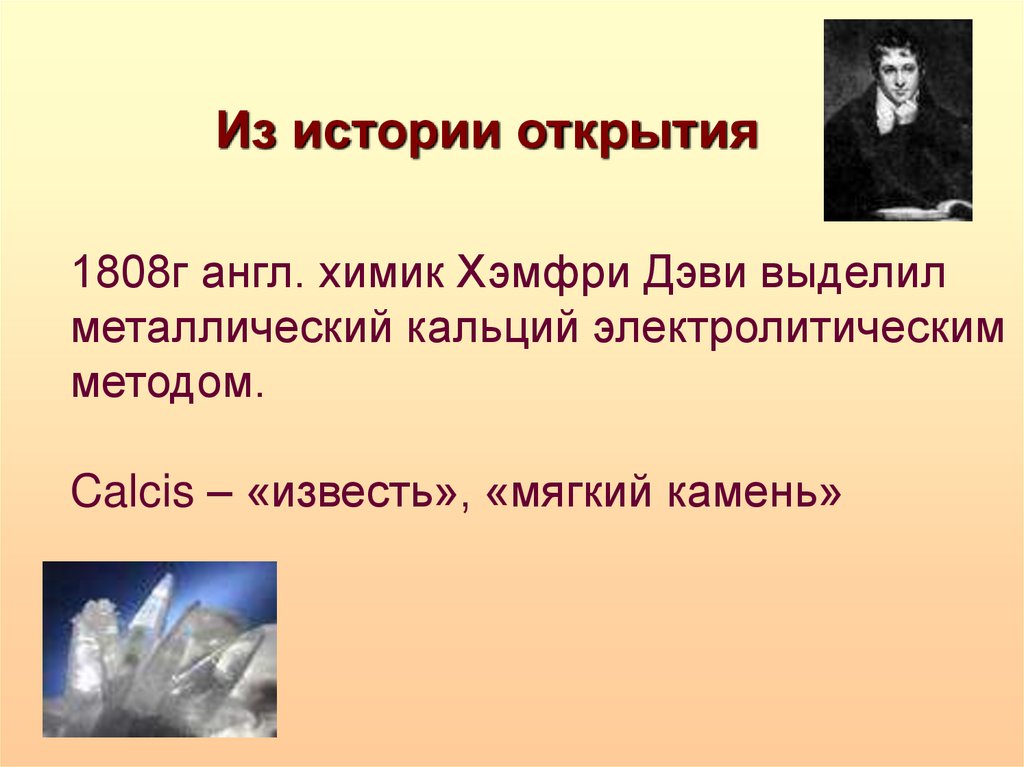 Из истории открытия

1808г англ. химик Хэмфри Дэви выделил металлический кальций электролитическим методом.

Calcis – «известь», «мягкий камень»